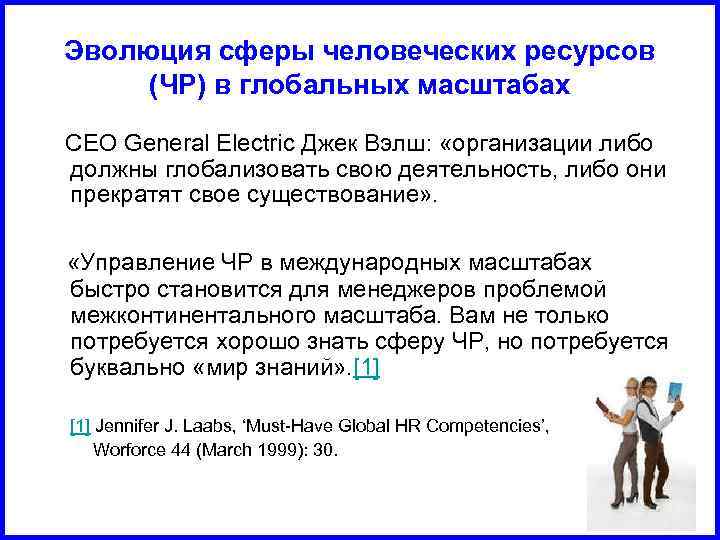 Эволюция сферы человеческих ресурсов (ЧР) в глобальных масштабах

CEO General Electric Джек Вэлш: «организации либо должны глобализовать свою деятельность, либо они прекратят свое существование».

«Управление ЧР в международных масштабах быстро становится для менеджеров проблемой межконтинентального масштаба. Вам не только потребуется хорошо знать сферу ЧР, но потребуется буквально «мир знаний».[1]

[1] Jennifer J. Laabs, 'Must-Have Global HR Competencies', Worforce 44 (March 1999): 30.